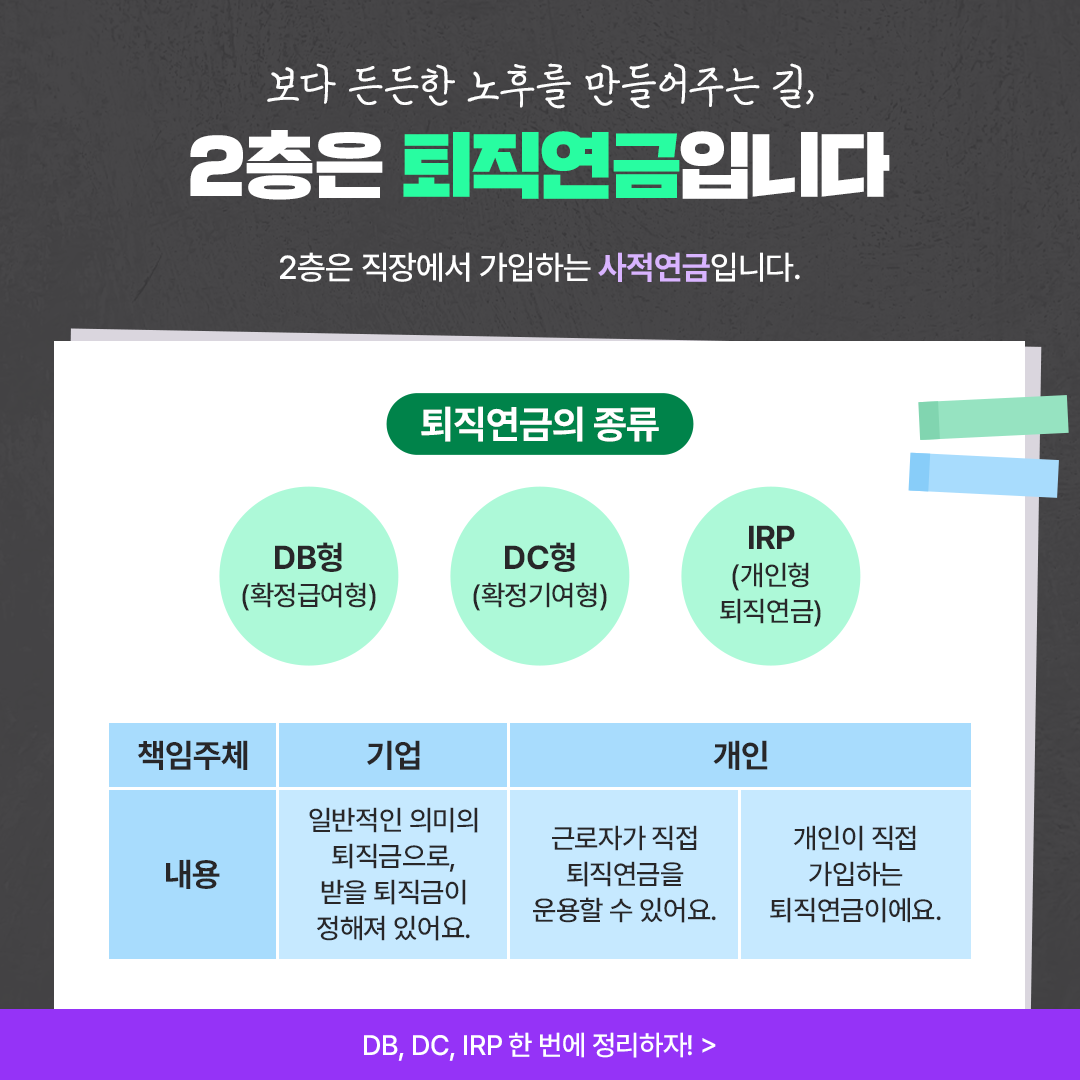 보다 든든한 노후를 만들어주는 길,

2층은 퇴직연금입니다

2층은 직장에서 가입하는 사적연금입니다.

퇴직연금의 종류

DB형 (확정급여형)

DC형 (확정기여형)

IRP (개인형 퇴직연금)

| 책임주체 | 기업 | 개인 | |
|---|---|---|---|
| 내용 | 일반적인 의미의 퇴직금으로, 받을 퇴직금이 정해져 있어요. | 근로자가 직접 퇴직연금을 운용할 수 있어요. | 개인이 직접 가입하는 퇴직연금이에요. |

DB, DC, IRP 한 번에 정리하자! >